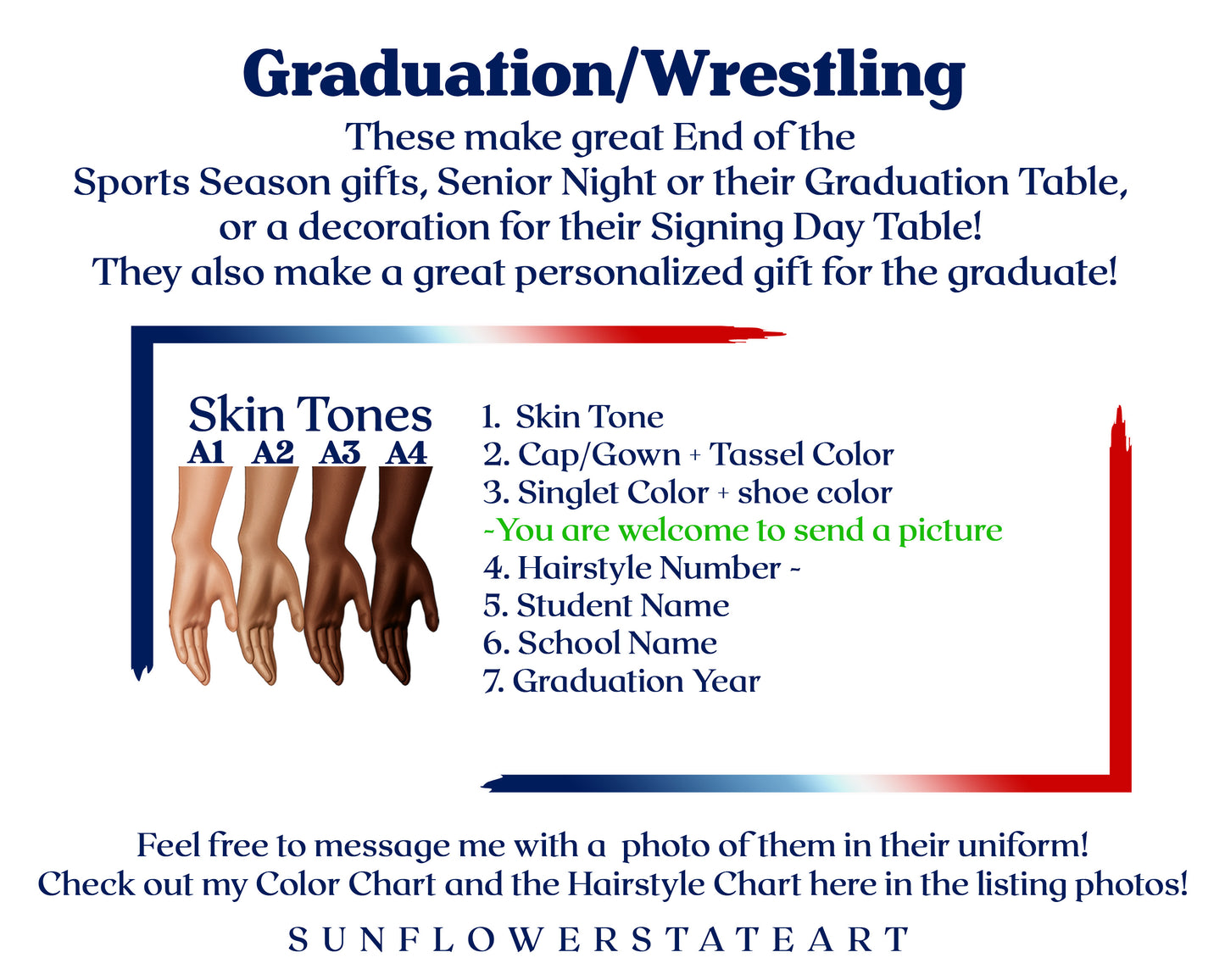 Graduation/Wrestling

These make great End of the Sports Season gifts, Senior Night or their Graduation Table, or a decoration for their Signing Day Table! They also make a great personalized gift for the graduate!

Skin Tones
A1 A2 A3 A4

1. Skin Tone
2. Cap/Gown + Tassel Color
3. Singlet Color + shoe color
~You are welcome to send a picture
4. Hairstyle Number ~
5. Student Name
6. School Name
7. Graduation Year

Feel free to message me with a photo of them in their uniform!
Check out my Color Chart and the Hairstyle Chart here in the listing photos!

SUNFLOWERSTATEART